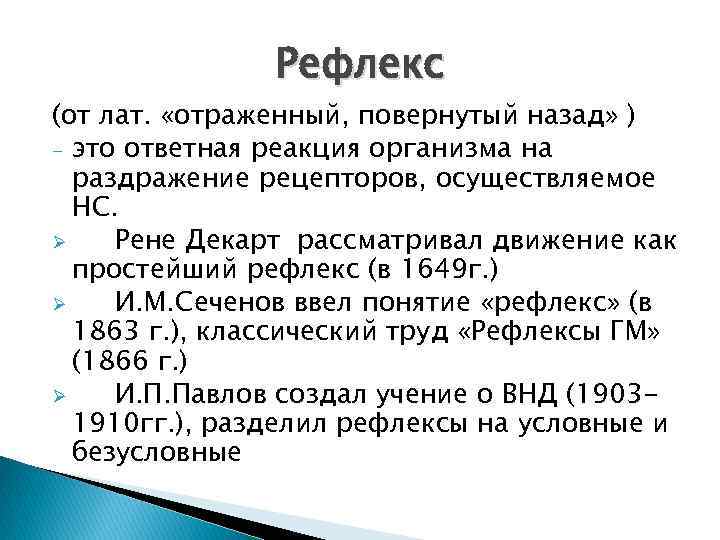 Рефлекс

(от лат. «отраженный, повернутый назад» )

- это ответная реакция организма на раздражение рецепторов, осуществляемое НС.

➢ Рене Декарт рассматривал движение как простейший рефлекс (в 1649г.)

➢ И.М.Сеченов ввел понятие «рефлекс» (в 1863 г.), классический труд «Рефлексы ГМ» (1866 г.)

➢ И.П.Павлов создал учение о ВНД (1903-1910гг.), разделил рефлексы на условные и безусловные